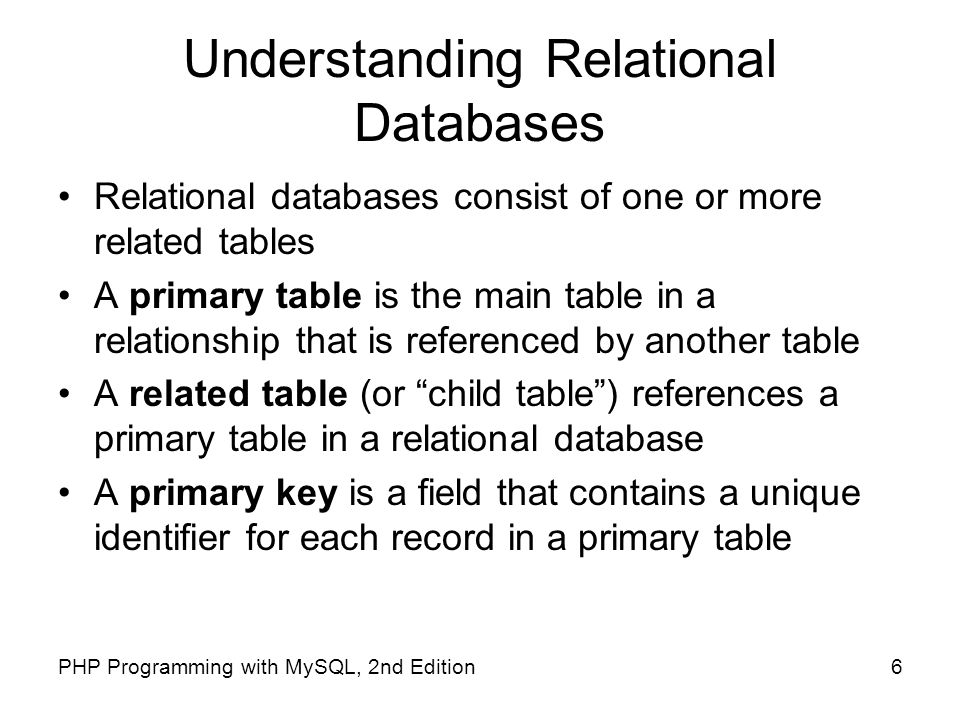 Understanding Relational Databases

• Relational databases consist of one or more related tables
• A primary table is the main table in a relationship that is referenced by another table
• A related table (or “child table”) references a primary table in a relational database
• A primary key is a field that contains a unique identifier for each record in a primary table

PHP Programming with MySQL, 2nd Edition

6